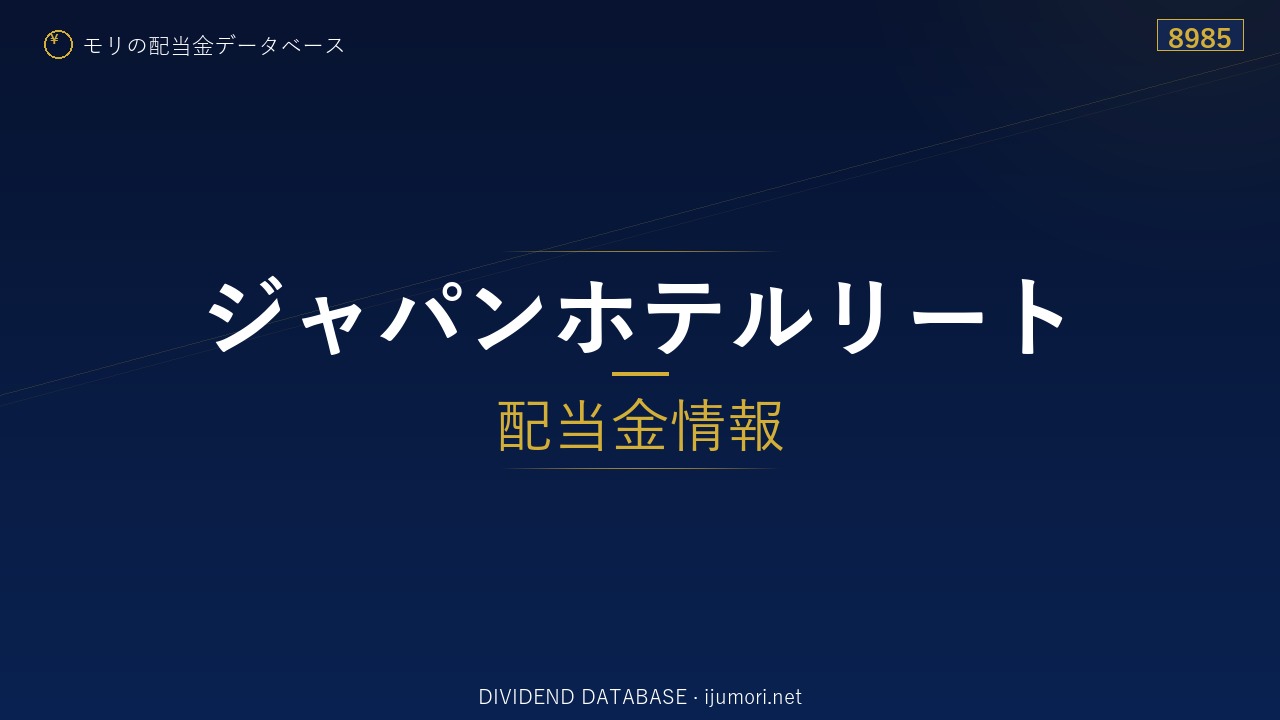 ¥ モリの配当金データベース

8985

ジャパンホテルリート

配当金情報

DIVIDEND DATABASE · ijumori.net